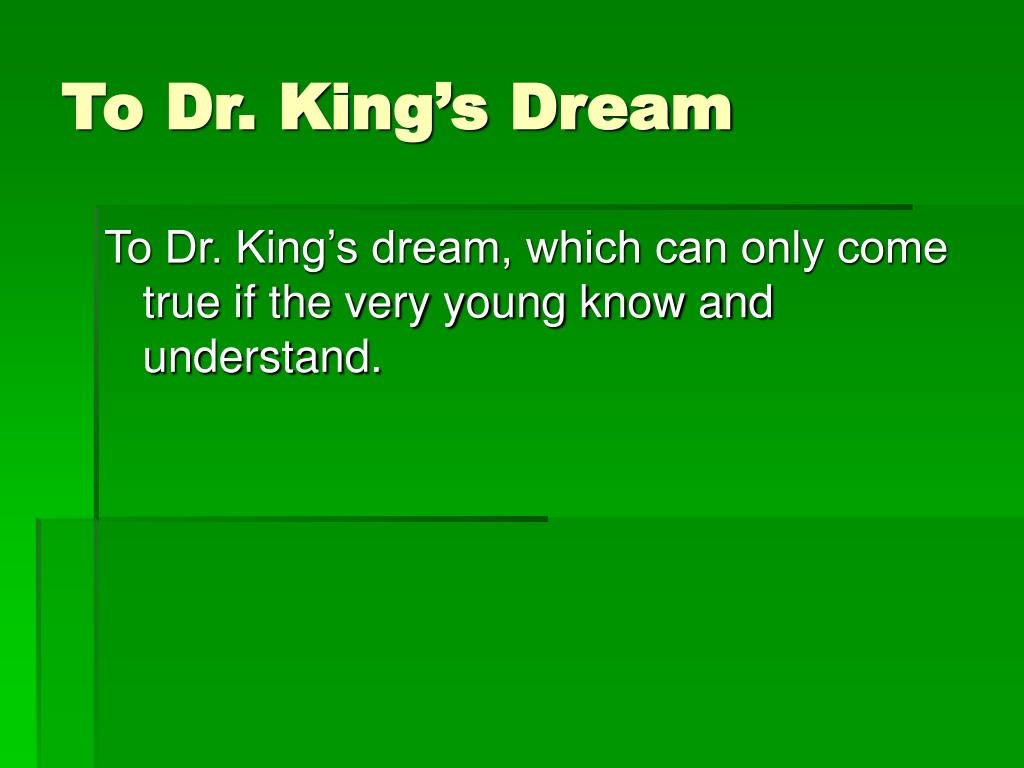 To Dr. King’s Dream

To Dr. King’s dream, which can only come true if the very young know and understand.